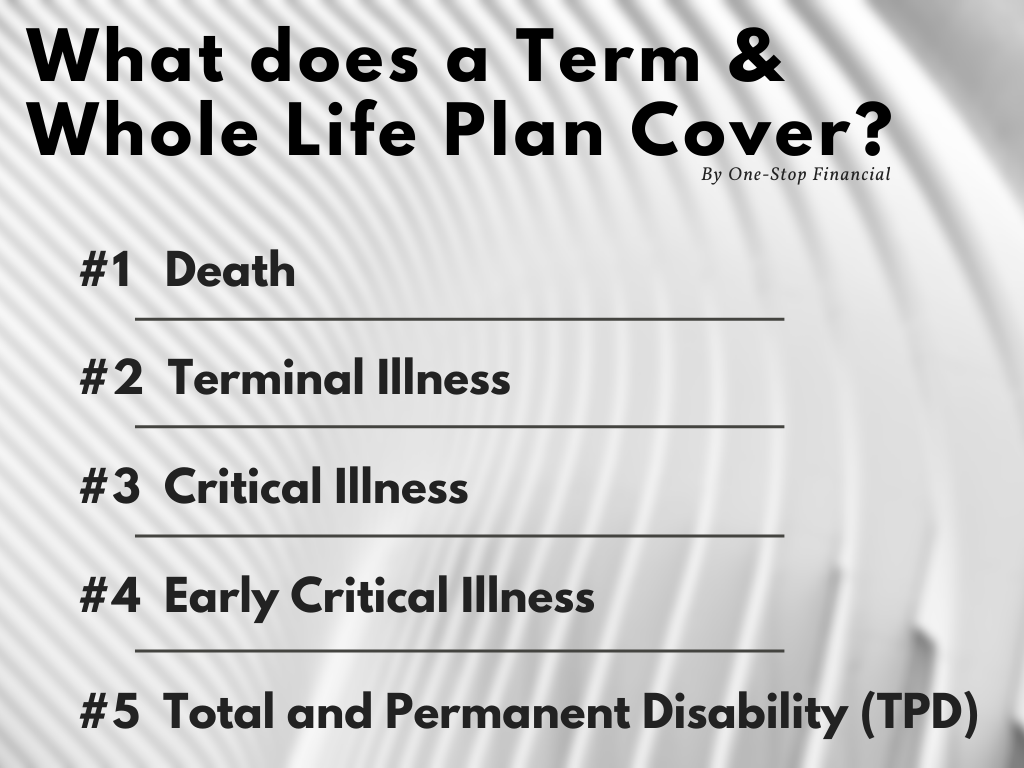 What does a Term & Whole Life Plan Cover?

By One-Stop Financial

#1 Death

#2 Terminal Illness

#3 Critical Illness

#4 Early Critical Illness

#5 Total and Permanent Disability (TPD)